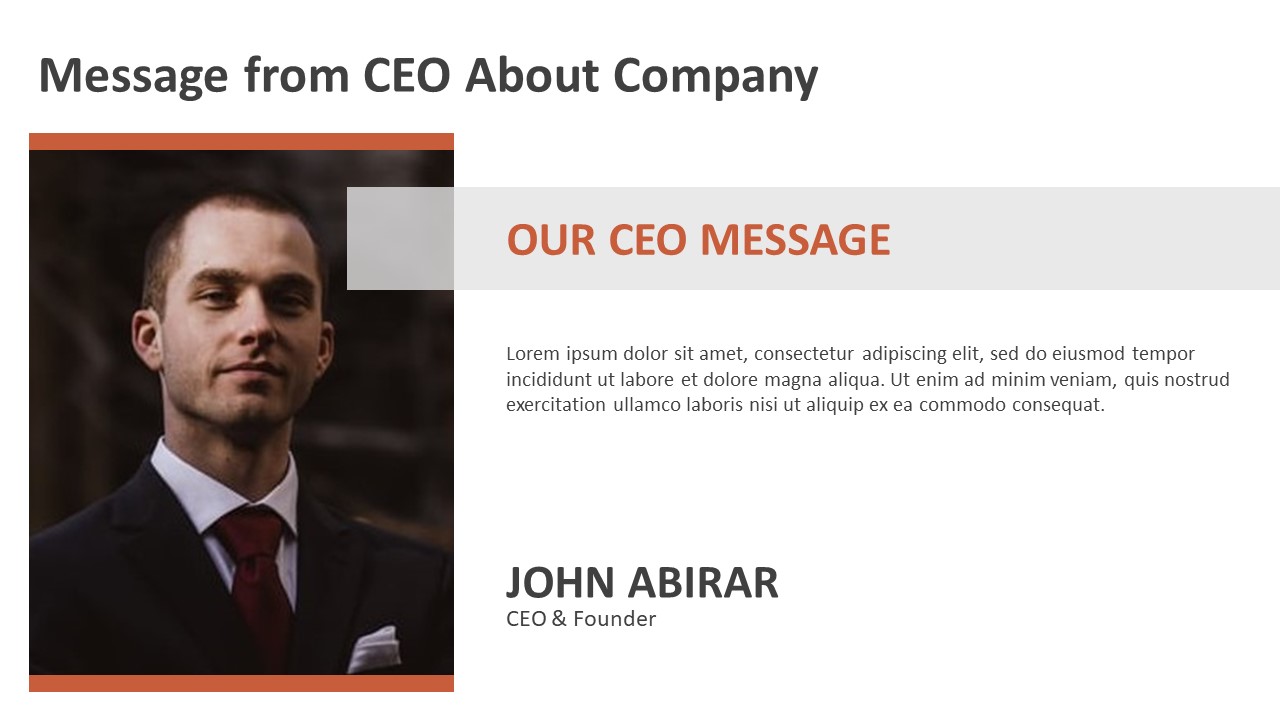 Message from CEO About Company

OUR CEO MESSAGE

Lorem ipsum dolor sit amet, consectetur adipiscing elit, sed do eiusmod tempor incididunt ut labore et dolore magna aliqua. Ut enim ad minim veniam, quis nostrud exercitation ullamco laboris nisi ut aliquip ex ea commodo consequat.

JOHN ABIRAR
CEO & Founder